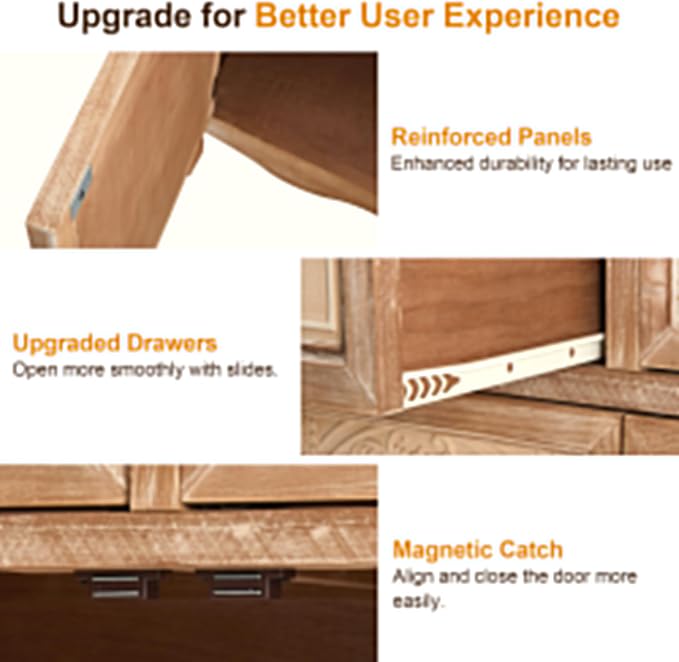 Upgrade for Better User Experience

Reinforced Panels
Enhanced durability for lasting use

Upgraded Drawers
Open more smoothly with slides.

Magnetic Catch
Align and close the door more easily.